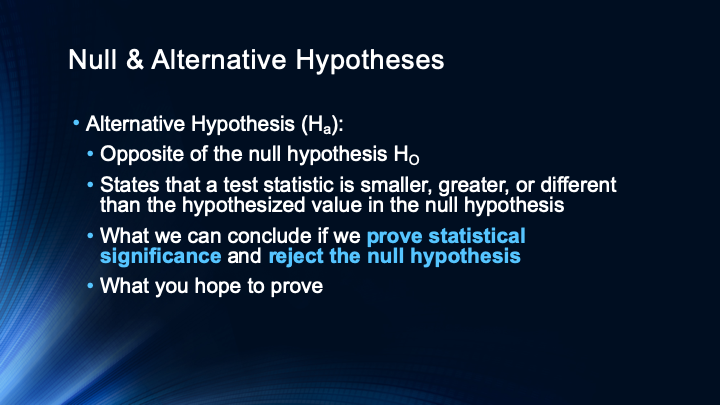 Null & Alternative Hypotheses

• Alternative Hypothesis ($H_a$):
  • Opposite of the null hypothesis $H_O$
  • States that a test statistic is smaller, greater, or different than the hypothesized value in the null hypothesis
  • What we can conclude if we prove statistical significance and reject the null hypothesis
  • What you hope to prove